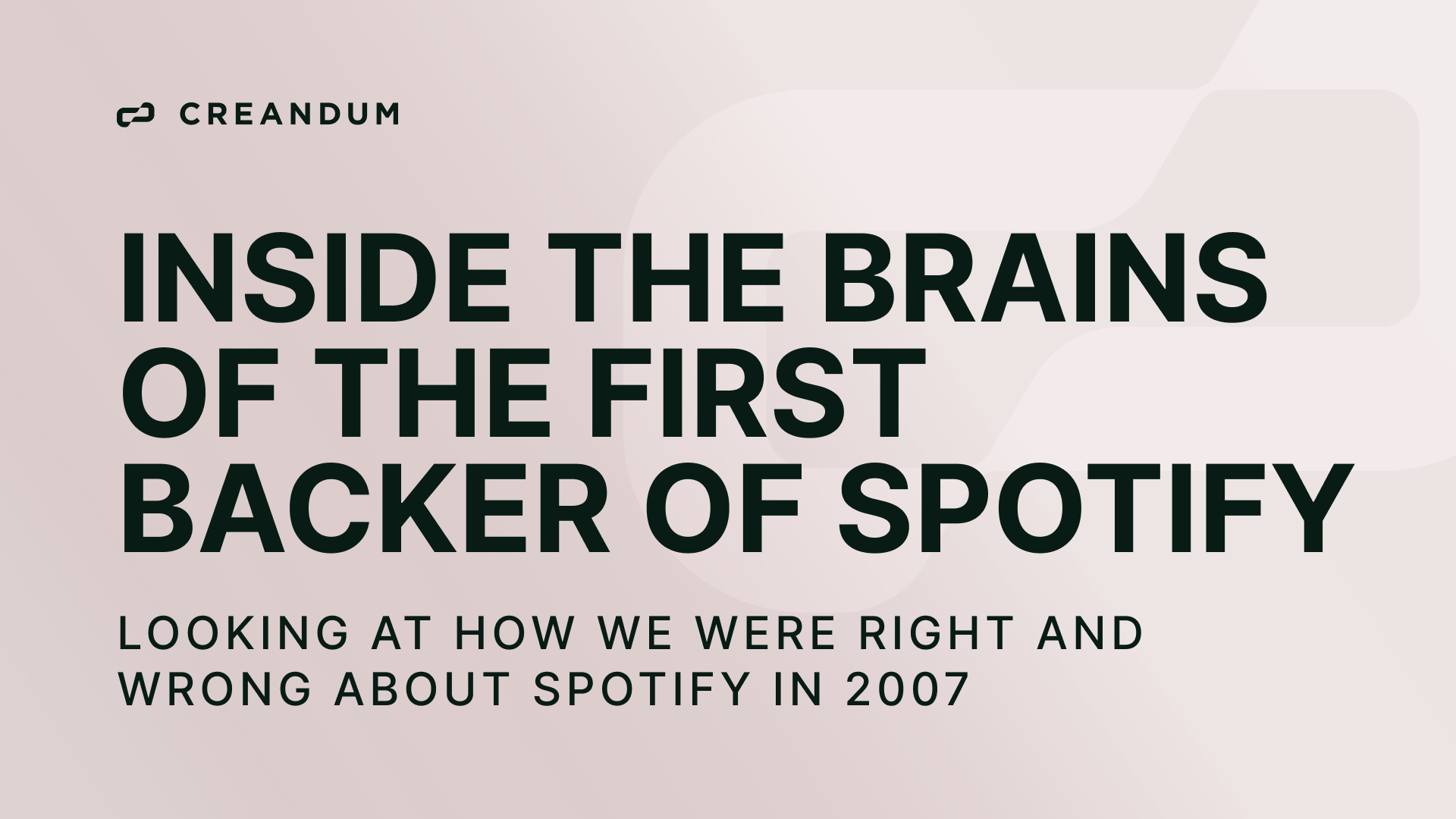 CREANDUM

INSIDE THE BRAINS OF THE FIRST BACKER OF SPOTIFY

LOOKING AT HOW WE WERE RIGHT AND WRONG ABOUT SPOTIFY IN 2007